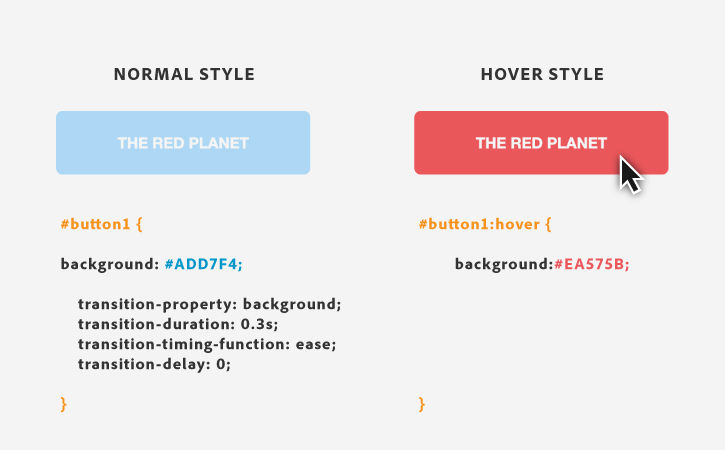 NORMAL STYLE

THE RED PLANET

#button1 {

background: #ADD7F4;

transition-property: background;
transition-duration: 0.3s;
transition-timing-function: ease;
transition-delay: 0;

}

HOVER STYLE

THE RED PLANET

#button1:hover {

background:#EA575B;

}